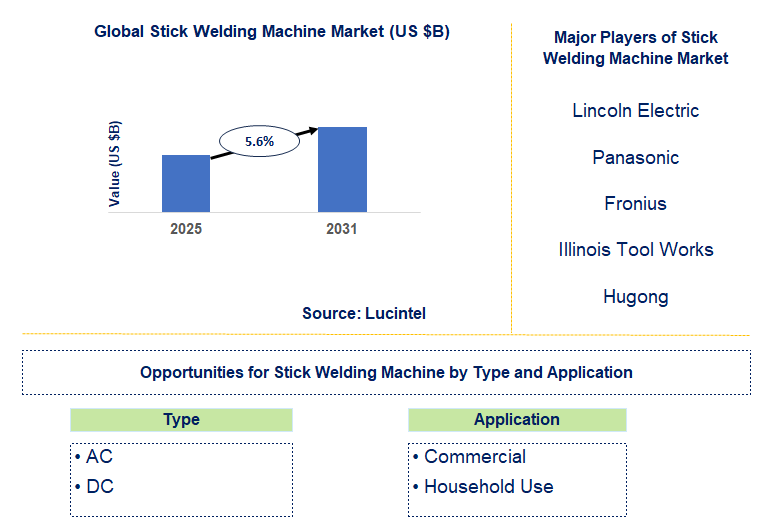 Global Stick Welding Machine Market (US $B)

Value (US $B)

5.6%

2025

2031

Source: Lucintel

Major Players of Stick Welding Machine Market

Lincoln Electric

Panasonic

Fronius

Illinois Tool Works

Hugong

Opportunities for Stick Welding Machine by Type and Application

Type

• AC
• DC

Application

• Commercial
• Household Use